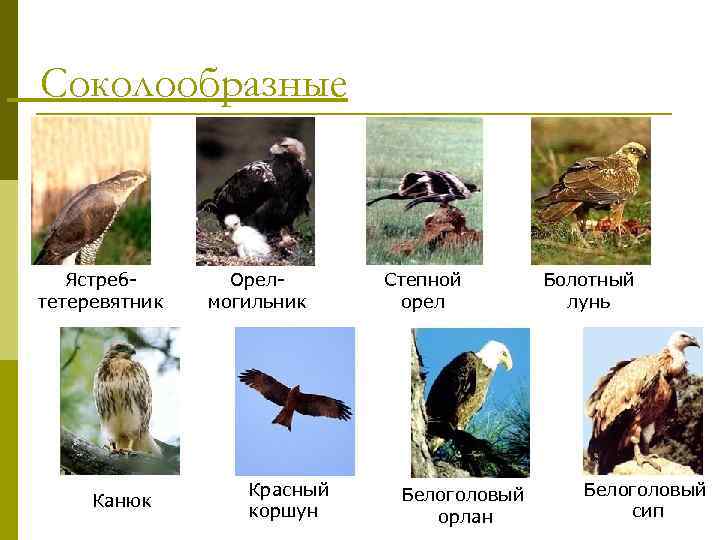 Соколообразные

Ястреб-тетеревятник

Орел-могильник

Степной орел

Болотный лунь

Канюк

Красный коршун

Белоголовый орлан

Белоголовый сип